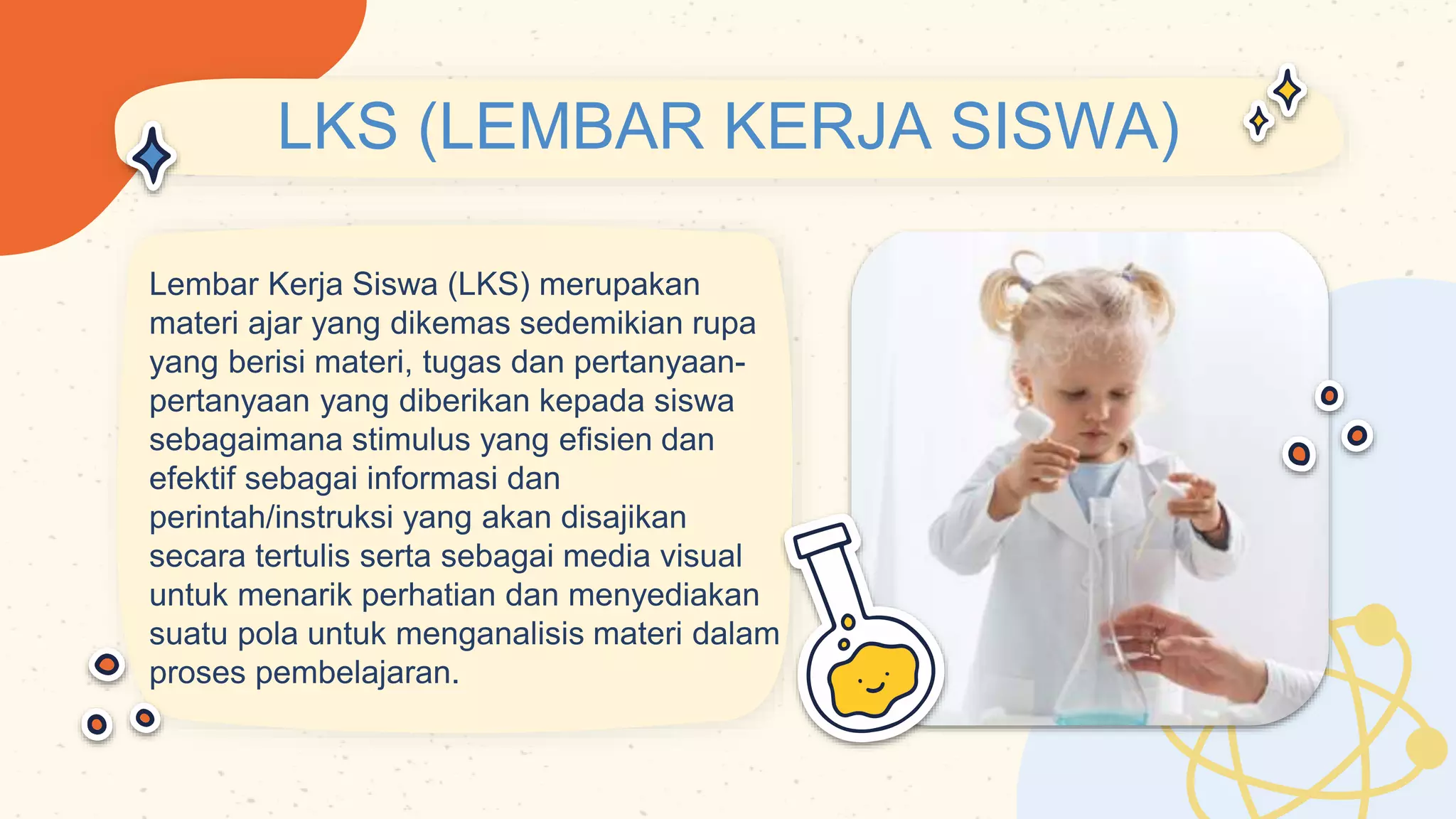 LKS (LEMBAR KERJA SISWA)

Lembar Kerja Siswa (LKS) merupakan materi ajar yang dikemas sedemikian rupa yang berisi materi, tugas dan pertanyaan-pertanyaan yang diberikan kepada siswa sebagaimana stimulus yang efisien dan efektif sebagai informasi dan perintah/instruksi yang akan disajikan secara tertulis serta sebagai media visual untuk menarik perhatian dan menyediakan suatu pola untuk menganalisis materi dalam proses pembelajaran.